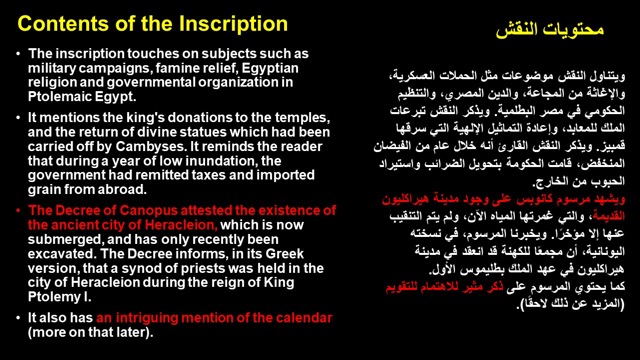 Contents of the Inscription

• The inscription touches on subjects such as military campaigns, famine relief, Egyptian religion and governmental organization in Ptolemaic Egypt.

• It mentions the king's donations to the temples, and the return of divine statues which had been carried off by Cambyses. It reminds the reader that during a year of low inundation, the government had remitted taxes and imported grain from abroad.

• The Decree of Canopus attested the existence of the ancient city of Heracleion, which is now submerged, and has only recently been excavated. The Decree informs, in its Greek version, that a synod of priests was held in the city of Heracleion during the reign of King Ptolemy I.

• It also has an intriguing mention of the calendar (more on that later).

محتويات النقش

ويتناول النقش موضوعات مثل الحملات العسكرية، والإغاثة من المجاعة، والدين المصري، والتنظيم الحكومي في مصر البطلمية. ويذكر النقش تبرعات الملك للمعابد، وإعادة التماثيل الإلهية التي سرقها قمبيز. ويذكر النقش القارئ أنه خلال عام من الفيضان المنخفض، قامت الحكومة بتحويل الضرائب واستيراد الحبوب من الخارج.

ويشهد مرسوم كانوبس على وجود مدينة هيراكليون القديمة، والتي غمرتها المياه الآن، ولم يتم التنقيب عنها إلا مؤخرًا. ويخبرنا المرسوم، في نسخته اليونانية، أن مجمعًا للكهنة قد انعقد في مدينة هيراكليون في عهد الملك بطليموس الأول.

كما يحتوي المرسوم على ذكر مثير للاهتمام للتقويم (المزيد عن ذلك لاحقًا).